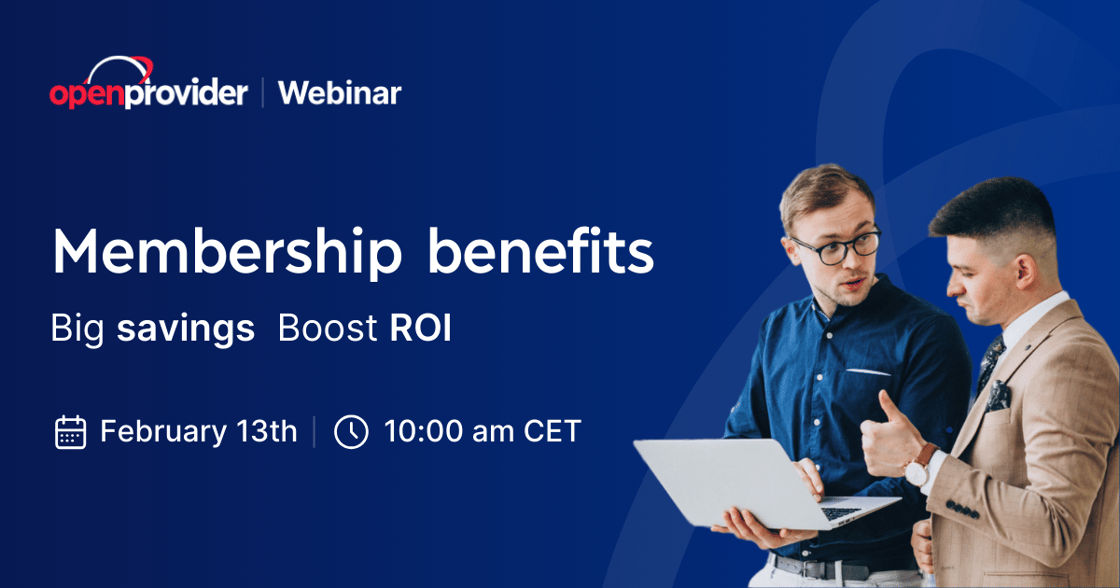 openprovider | Webinar

Membership benefits

Big savings  Boost ROI

February 13th | 10:00 am CET